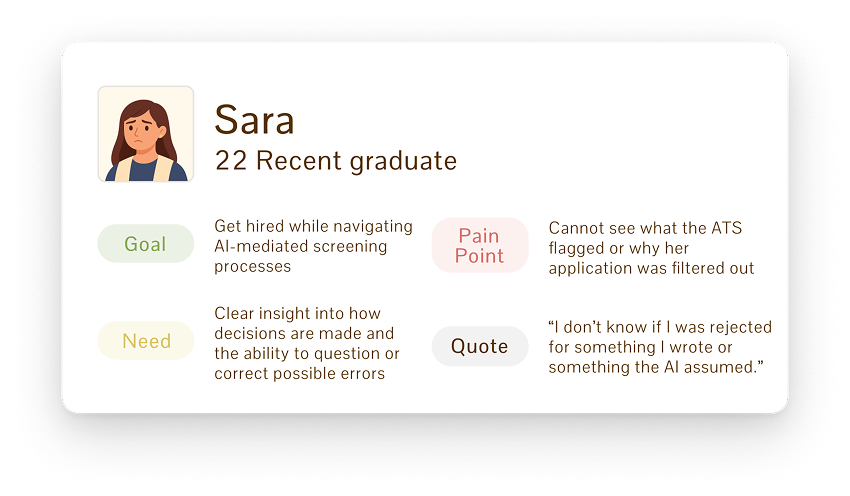 Sara
22 Recent graduate

Goal

Get hired while navigating AI-mediated screening processes

Need

Clear insight into how decisions are made and the ability to question or correct possible errors

Pain Point

Cannot see what the ATS flagged or why her application was filtered out

Quote

"I don't know if I was rejected for something I wrote or something the AI assumed."